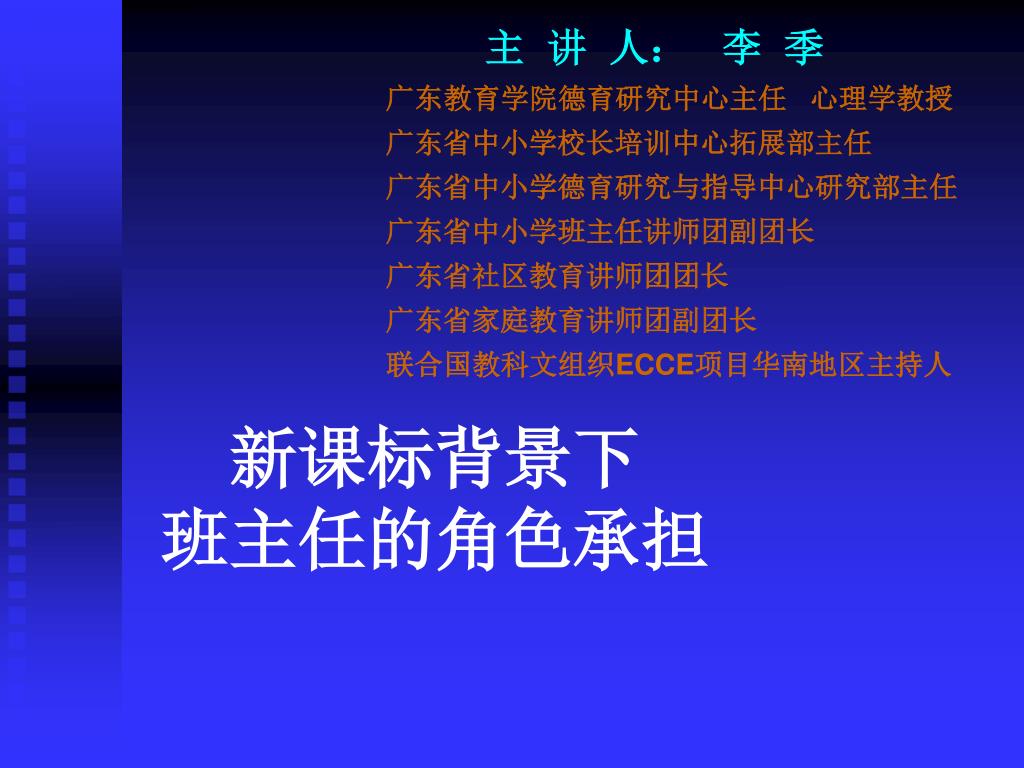 主 讲 人： 李 季

广东教育学院德育研究中心主任 心理学教授
广东省中小学校长培训中心拓展部主任
广东省中小学德育研究与指导中心研究部主任
广东省中小学班主任讲师团副团长
广东省社区教育讲师团团长
广东省家庭教育讲师团副团长
联合国教科文组织ECCE项目华南地区主持人

新课标背景下
班主任的角色承担